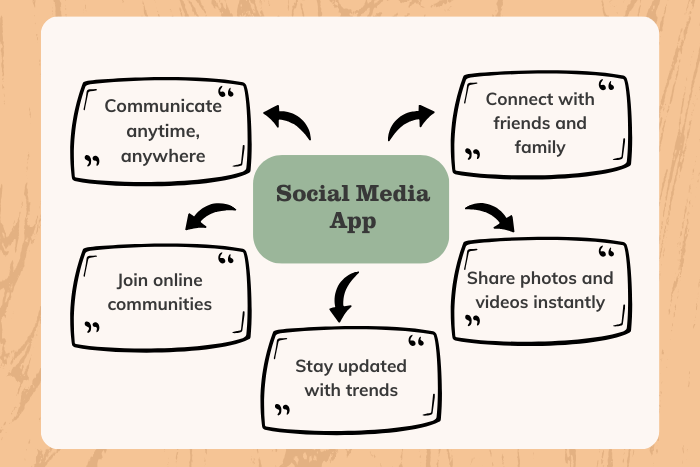 Social Media App

Communicate anytime, anywhere

Connect with friends and family

Join online communities

Share photos and videos instantly

Stay updated with trends